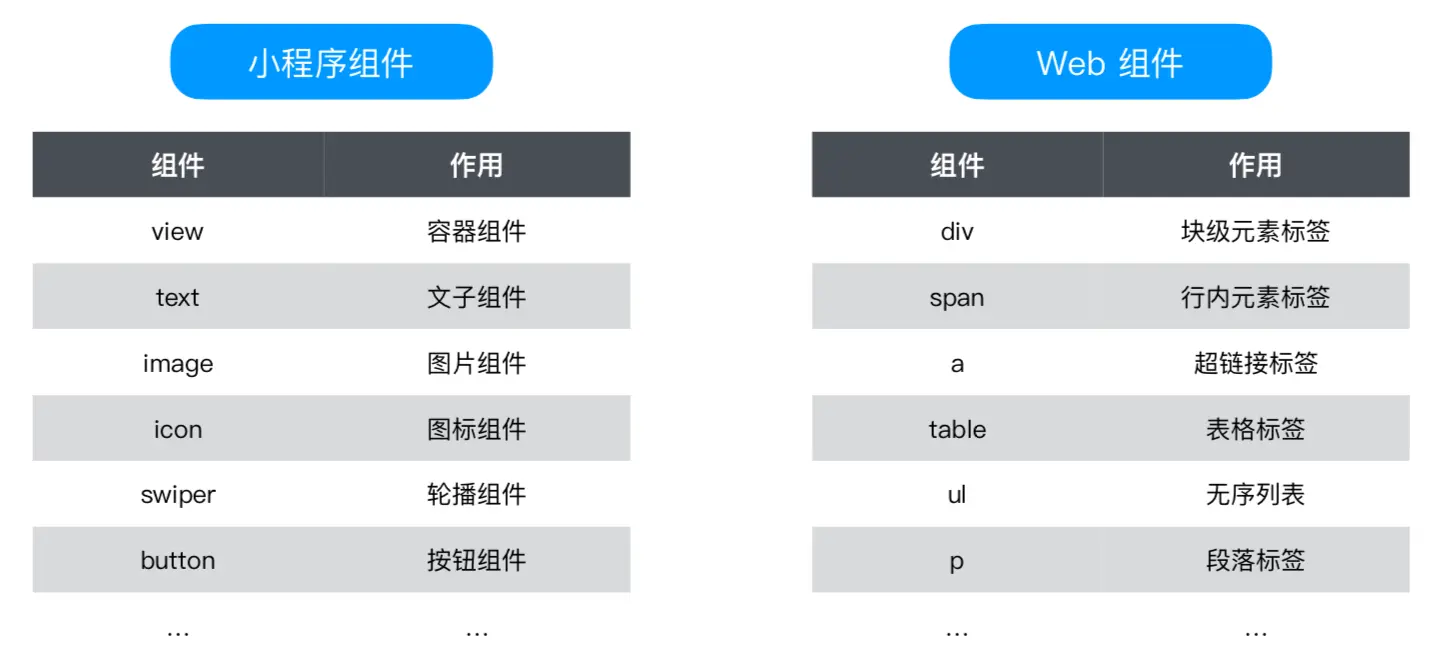 小程序组件

| 组件 | 作用 |
|---|---|
| view | 容器组件 |
| text | 文子组件 |
| image | 图片组件 |
| icon | 图标组件 |
| swiper | 轮播组件 |
| button | 按钮组件 |
| … | … |

Web 组件

| 组件 | 作用 |
|---|---|
| div | 块级元素标签 |
| span | 行内元素标签 |
| a | 超链接标签 |
| table | 表格标签 |
| ul | 无序列表 |
| p | 段落标签 |
| … | … |